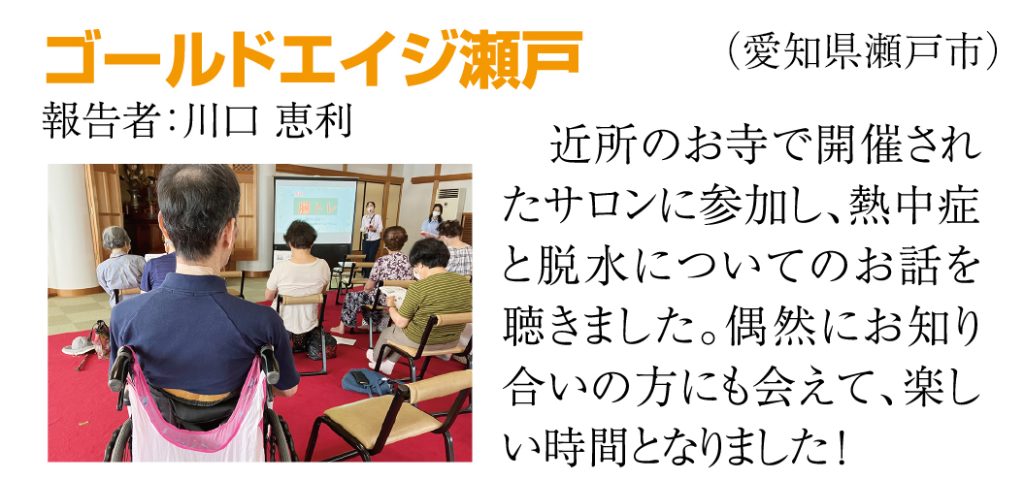 ゴールドエイジ瀬戸

（愛知県瀬戸市）

報告者：川口 恵利

近所のお寺で開催されたサロンに参加し、熱中症と脱水についてのお話を聴きました。偶然にお知り合いの方にも会えて、楽しい時間となりました！